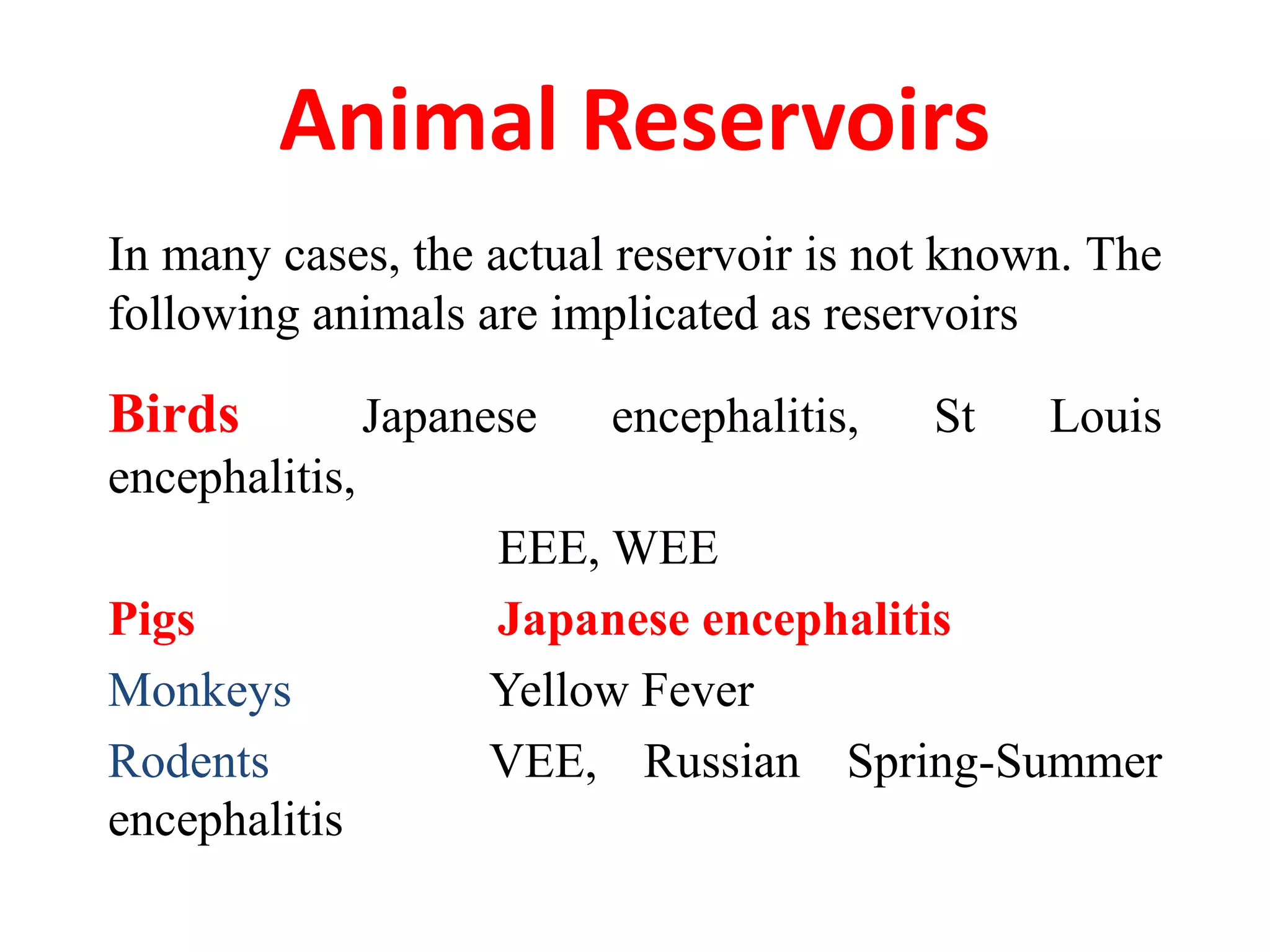 Animal Reservoirs

In many cases, the actual reservoir is not known. The following animals are implicated as reservoirs

Birds Japanese encephalitis, St Louis encephalitis,
EEE, WEE

Pigs Japanese encephalitis

Monkeys Yellow Fever

Rodents VEE, Russian Spring-Summer encephalitis